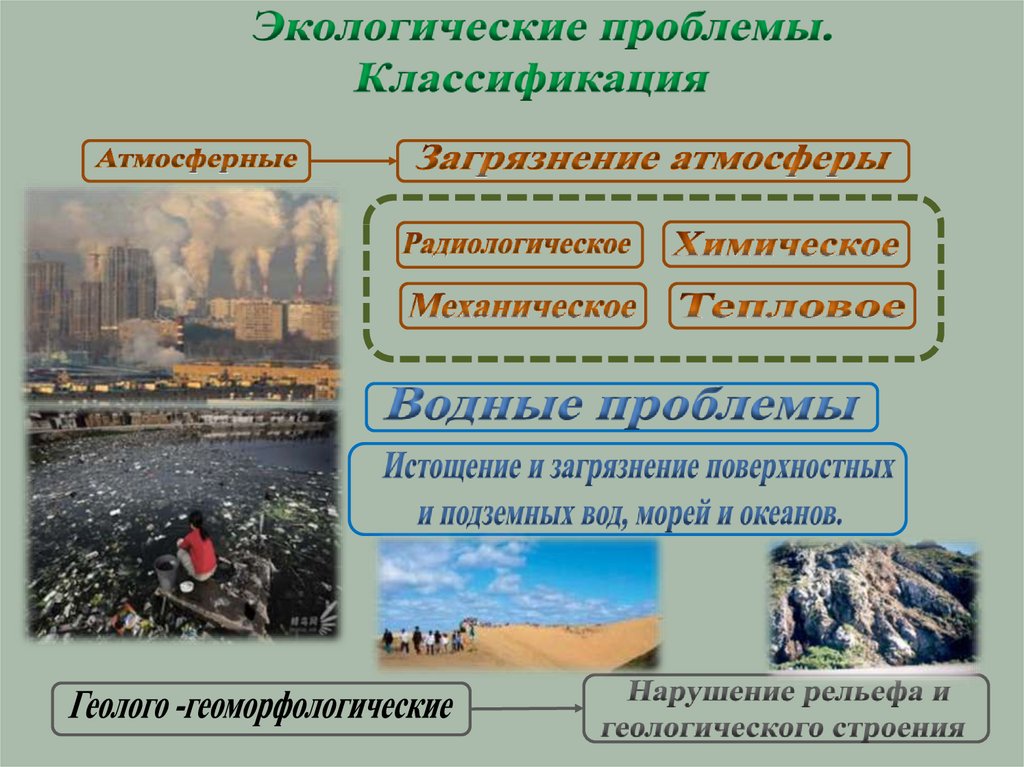 Экологические проблемы. Классификация

Атмосферные

Загрязнение атмосферы

Радиологическое

Химическое

Механическое

Тепловое

Водные проблемы

Истощение и загрязнение поверхностных и подземных вод, морей и океанов.

Геолого -геоморфологические

Нарушение рельефа и геологического строения